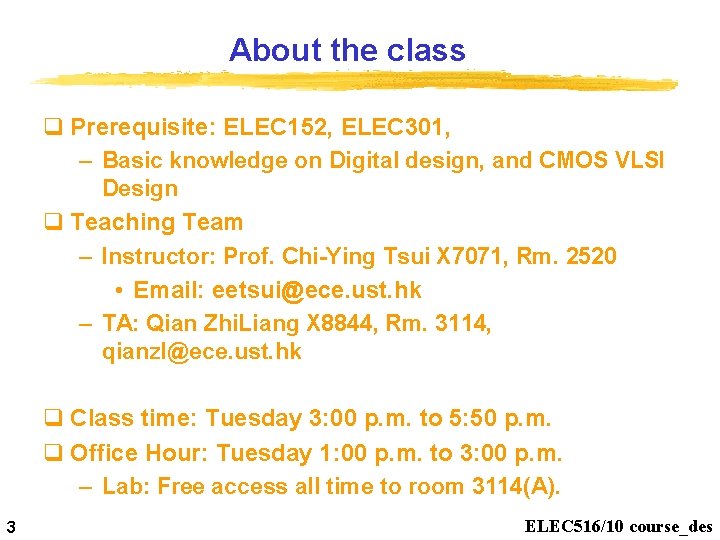 About the class

❑ Prerequisite: ELEC152, ELEC301,

– Basic knowledge on Digital design, and CMOS VLSI Design

❑ Teaching Team

– Instructor: Prof. Chi-Ying Tsui X7071, Rm. 2520

• Email: eetsui@ece.ust.hk

– TA: Qian ZhiLiang X8844, Rm. 3114, qianzl@ece.ust.hk

❑ Class time: Tuesday 3:00 p.m. to 5:50 p.m.

❑ Office Hour: Tuesday 1:00 p.m. to 3:00 p.m.

– Lab: Free access all time to room 3114(A).

3

ELEC516/10 course_des